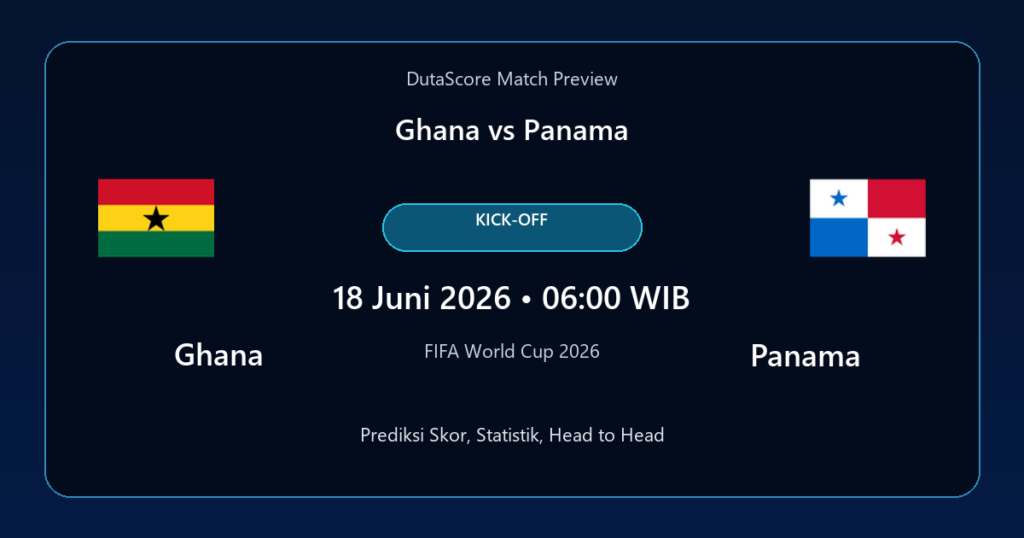 DutaScore Match Preview

Ghana vs Panama

KICK-OFF

18 Juni 2026 • 06:00 WIB

Ghana

FIFA World Cup 2026

Panama

Prediksi Skor, Statistik, Head to Head